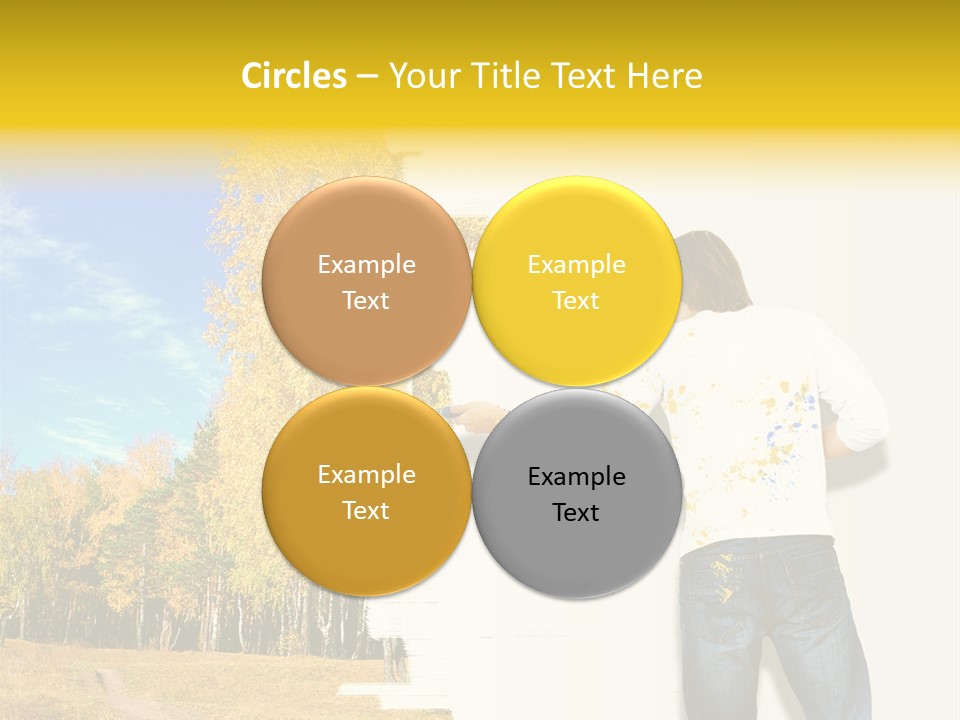 Circles – Your Title Text Here

Example Text

Example Text

Example Text

Example Text